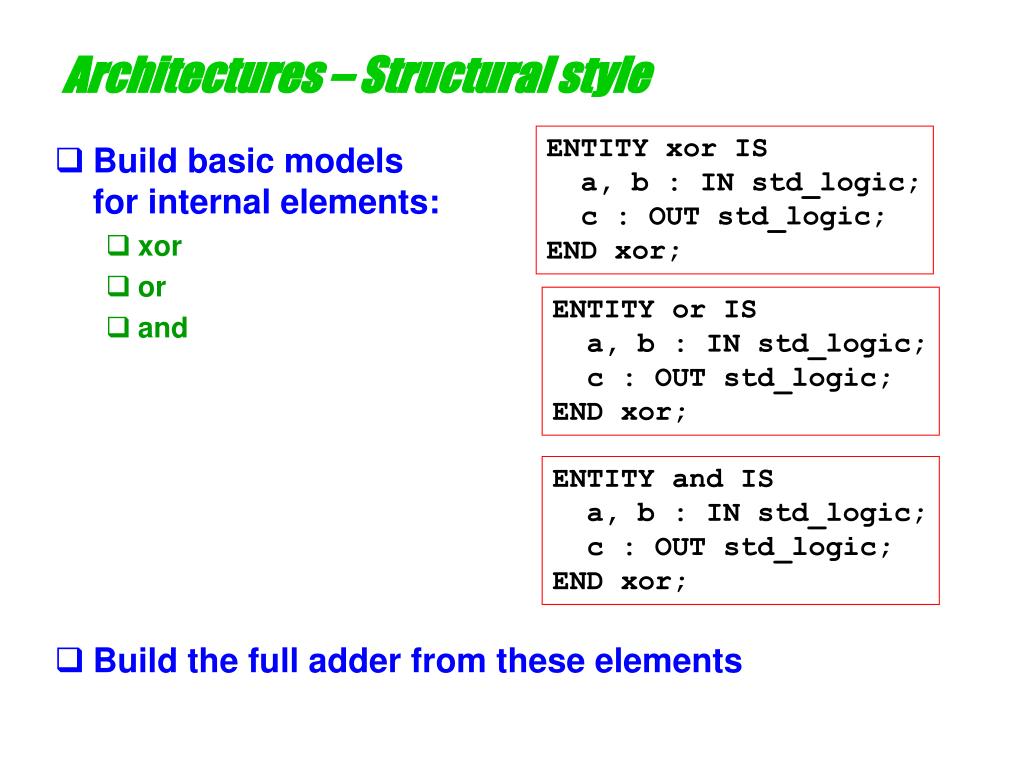 Architectures – Structural style

❑ Build basic models for internal elements:

❑ xor

❑ or

❑ and

ENTITY xor IS
a, b : IN std_logic;
c : OUT std_logic;
END xor;

ENTITY or IS
a, b : IN std_logic;
c : OUT std_logic;
END xor;

ENTITY and IS
a, b : IN std_logic;
c : OUT std_logic;
END xor;

❑ Build the full adder from these elements